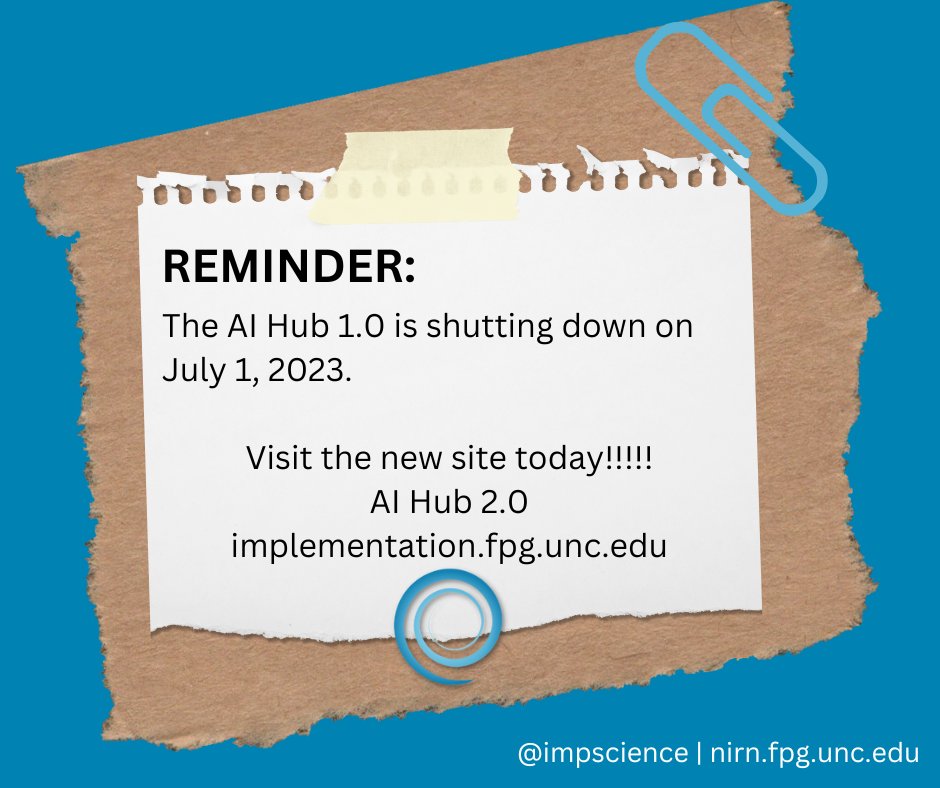 REMINDER:
The AI Hub 1.0 is shutting down on July 1, 2023.

Visit the new site today!!!!!
AI Hub 2.0
implementation.fpg.unc.edu

@impscience | nirn.fpg.unc.edu